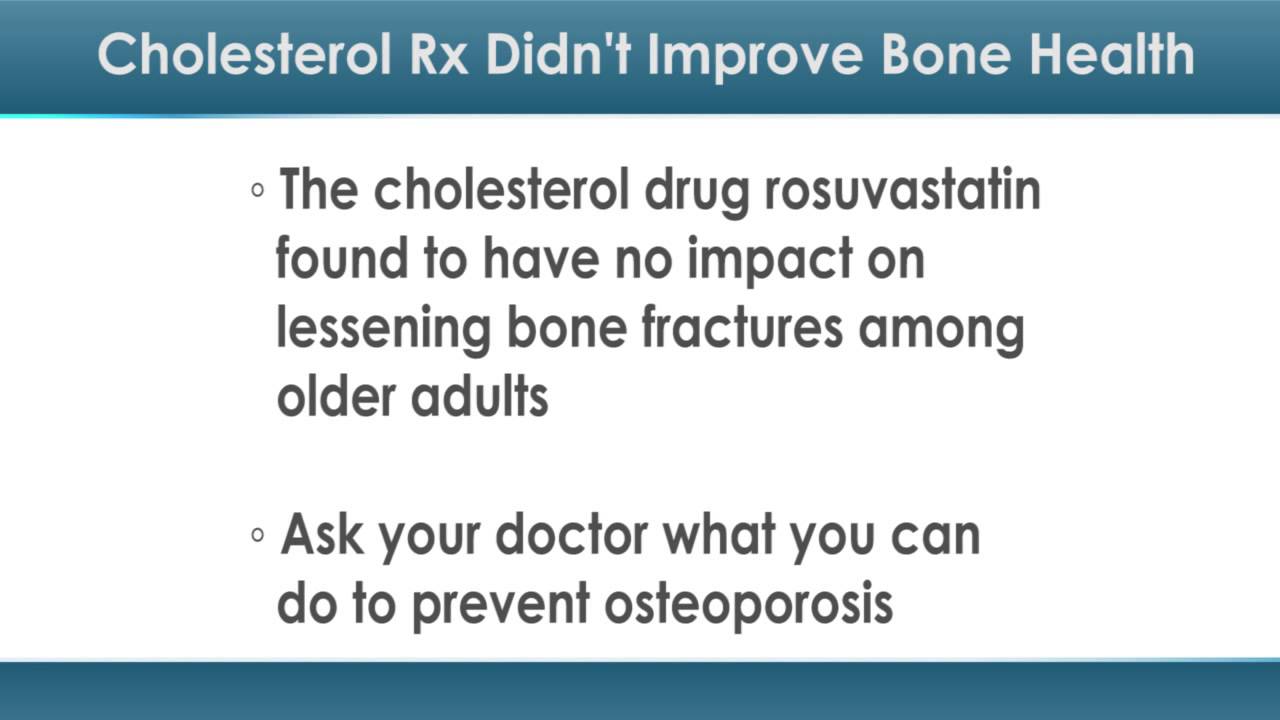 Cholesterol Rx Didn't Improve Bone Health

◦ The cholesterol drug rosuvastatin found to have no impact on lessening bone fractures among older adults

◦ Ask your doctor what you can do to prevent osteoporosis